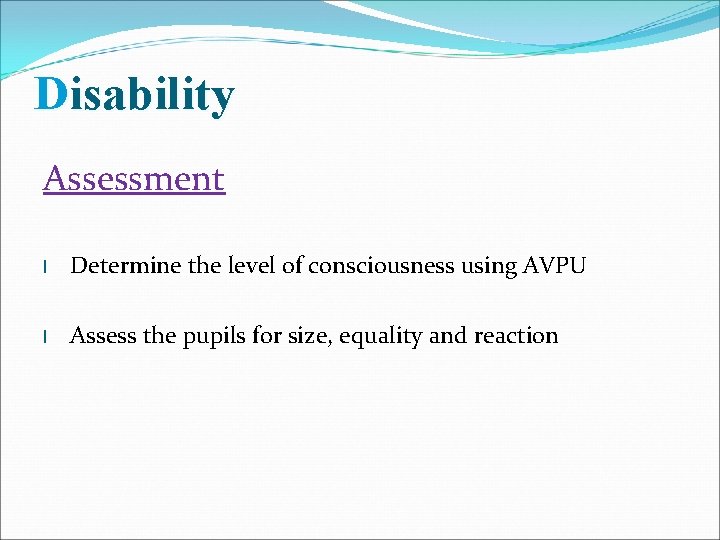 Disability

Assessment

l Determine the level of consciousness using AVPU

l Assess the pupils for size, equality and reaction